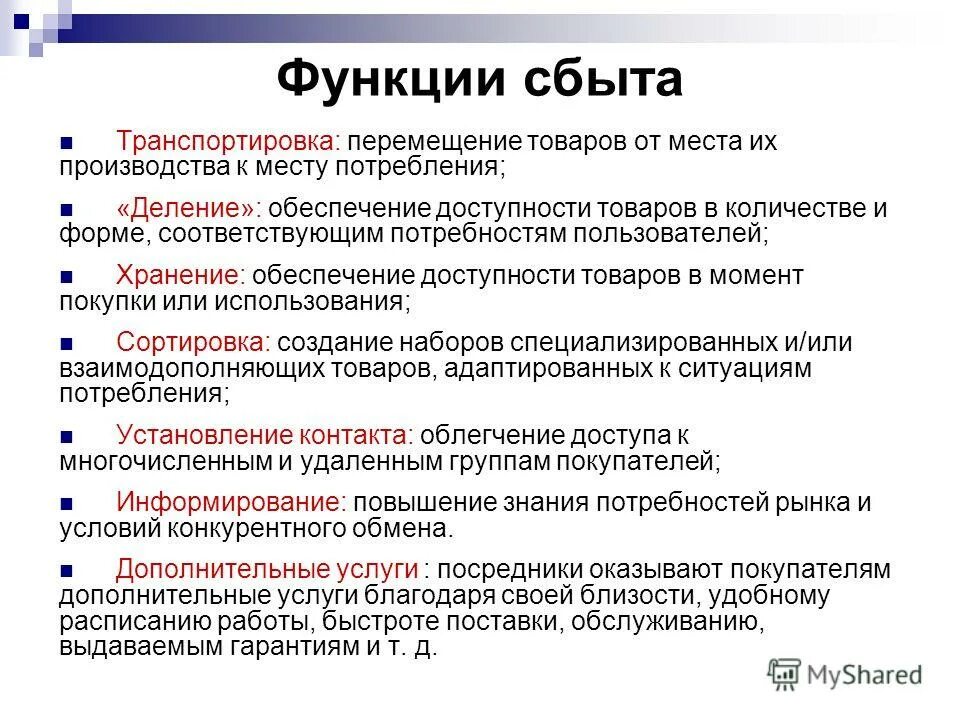 Функции сбыта

Транспортировка: перемещение товаров от места их производства к месту потребления;

«Деление»: обеспечение доступности товаров в количестве и форме, соответствующим потребностям пользователей;

Хранение: обеспечение доступности товаров в момент покупки или использования;

Сортировка: создание наборов специализированных и/или взаимодополняющих товаров, адаптированных к ситуациям потребления;

Установление контакта: облегчение доступа к многочисленным и удаленным группам покупателей;

Информирование: повышение знания потребностей рынка и условий конкурентного обмена.

Дополнительные услуги : посредники оказывают покупателям дополнительные услуги благодаря своей близости, удобному расписанию работы, быстроте поставки, обслуживанию, выдаваемым гарантиям и т. д.

MyShared